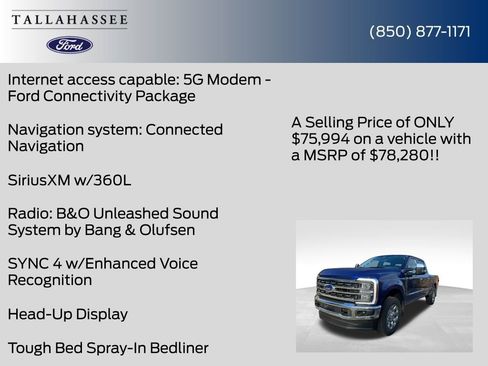 TALLAHASSEE

Ford

(850) 877-1171

Internet access capable: 5G Modem - Ford Connectivity Package

Navigation system: Connected Navigation

SiriusXM w/360L

Radio: B&O Unleashed Sound System by Bang & Olufsen

SYNC 4 w/Enhanced Voice Recognition

Head-Up Display

Tough Bed Spray-In Bedliner

A Selling Price of ONLY $75,994 on a vehicle with a MSRP of $78,280!!